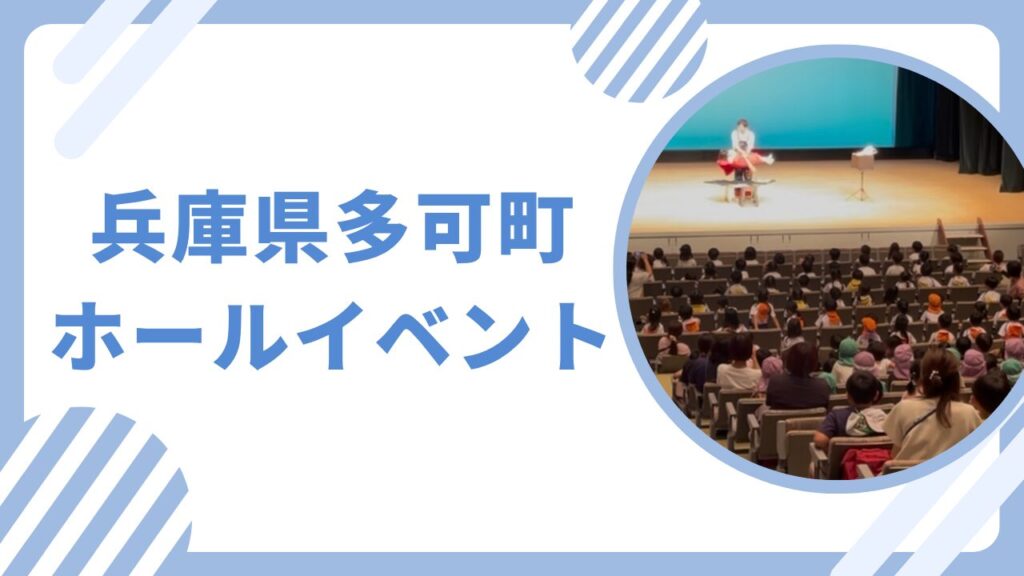 兵庫県多可町
ホールイベント